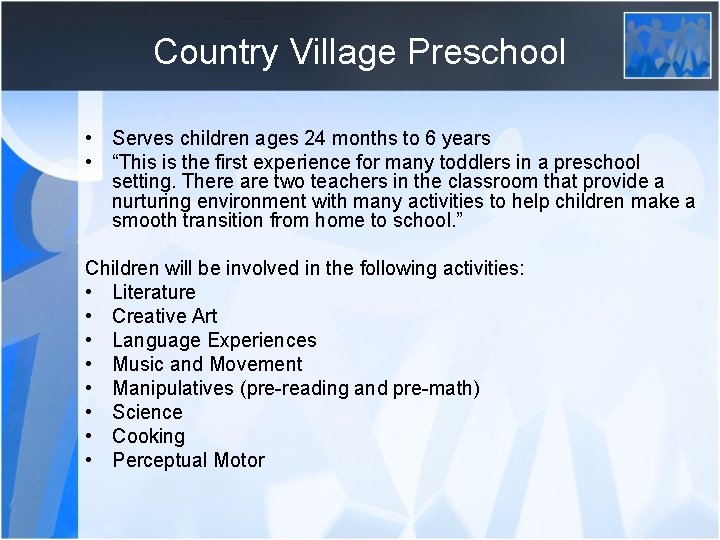 Country Village Preschool

• Serves children ages 24 months to 6 years
• “This is the first experience for many toddlers in a preschool setting. There are two teachers in the classroom that provide a nurturing environment with many activities to help children make a smooth transition from home to school.”

Children will be involved in the following activities:
• Literature
• Creative Art
• Language Experiences
• Music and Movement
• Manipulatives (pre-reading and pre-math)
• Science
• Cooking
• Perceptual Motor